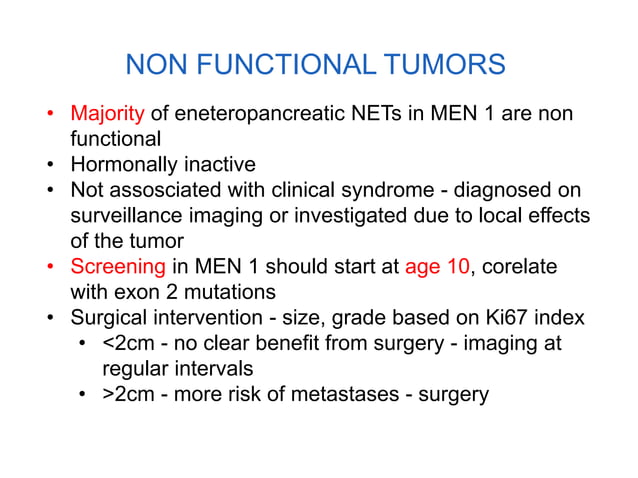 NON FUNCTIONAL TUMORS

• Majority of eneteropancreatic NETs in MEN 1 are non functional
• Hormonally inactive
• Not assosciated with clinical syndrome - diagnosed on surveillance imaging or investigated due to local effects of the tumor
• Screening in MEN 1 should start at age 10, corelate with exon 2 mutations
• Surgical intervention - size, grade based on Ki67 index
  • <2cm - no clear benefit from surgery - imaging at regular intervals
  • >2cm - more risk of metastases - surgery